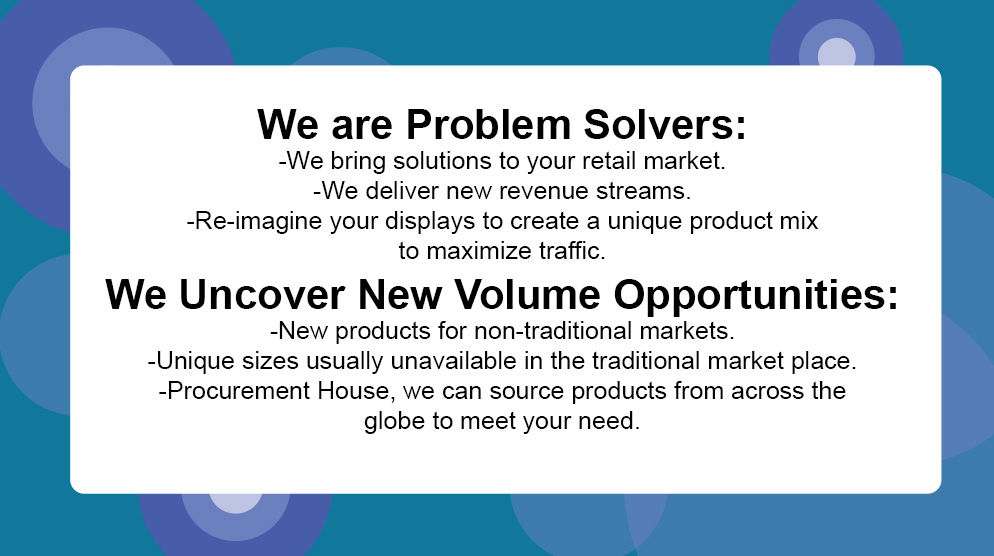 We are Problem Solvers:
-We bring solutions to your retail market.
-We deliver new revenue streams.
-Re-imagine your displays to create a unique product mix to maximize traffic.

We Uncover New Volume Opportunities:
-New products for non-traditional markets.
-Unique sizes usually unavailable in the traditional market place.
-Procurement House, we can source products from across the globe to meet your need.